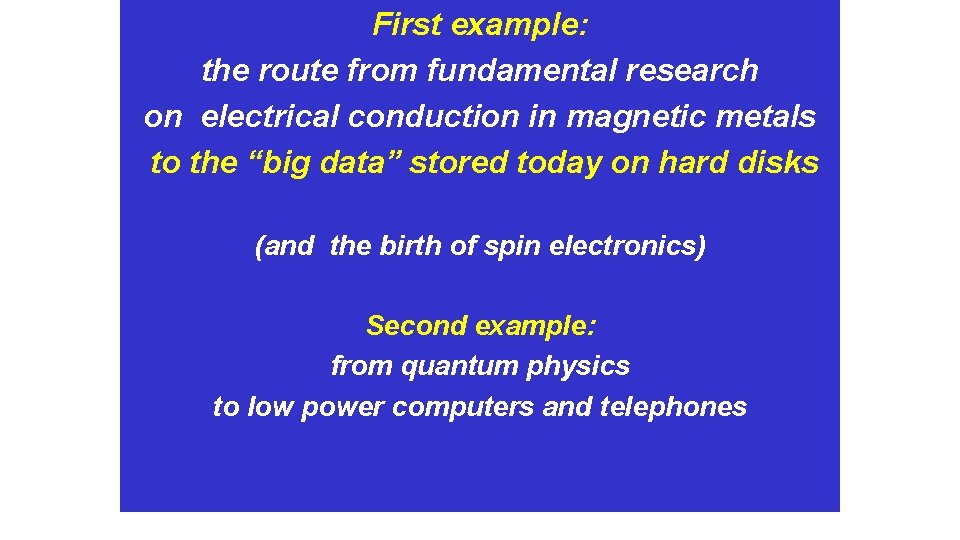 First example:
the route from fundamental research on electrical conduction in magnetic metals to the “big data” stored today on hard disks

(and the birth of spin electronics)

Second example:
from quantum physics to low power computers and telephones